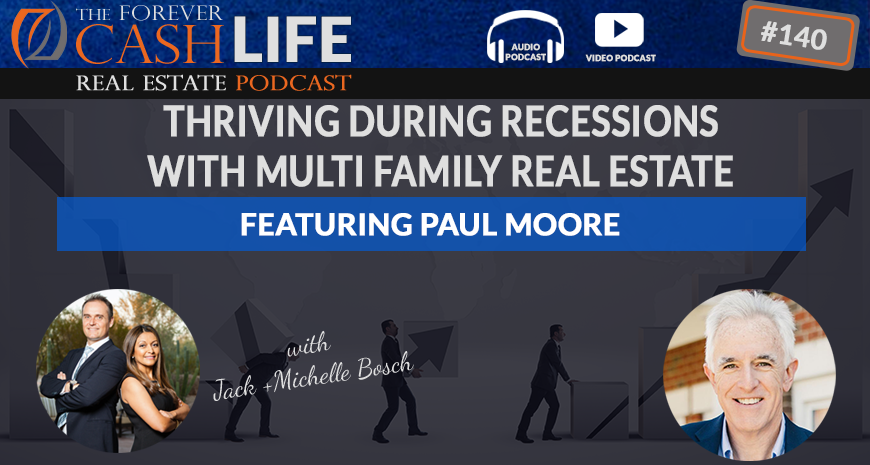 THE FOREVER CASH LIFE
REAL ESTATE PODCAST

AUDIO PODCAST

VIDEO PODCAST

#140

THRIVING DURING RECESSIONS WITH MULTI FAMILY REAL ESTATE

FEATURING PAUL MOORE

with
Jack + Michelle Bosch